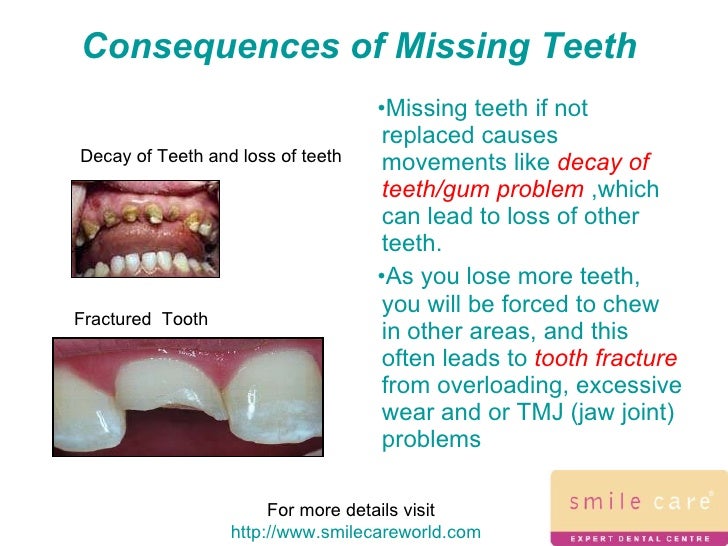 Consequences of Missing Teeth

Decay of Teeth and loss of teeth

Fractured Tooth

•Missing teeth if not replaced causes movements like decay of teeth/gum problem ,which can lead to loss of other teeth.

•As you lose more teeth, you will be forced to chew in other areas, and this often leads to tooth fracture from overloading, excessive wear and or TMJ (jaw joint) problems

For more details visit
http://www.smilecareworld.com

smile care®
EXPERT DENTAL CENTRE